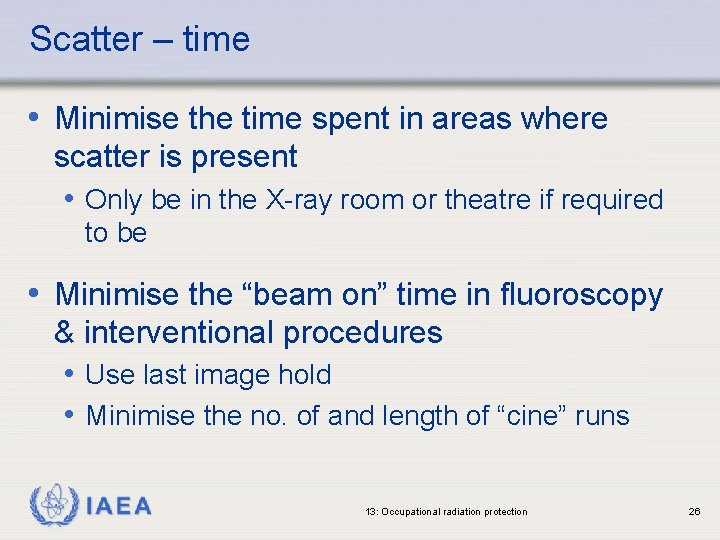 Scatter – time

• Minimise the time spent in areas where scatter is present

• Only be in the X-ray room or theatre if required to be

• Minimise the “beam on” time in fluoroscopy & interventional procedures

• Use last image hold

• Minimise the no. of and length of “cine” runs

IAEA

13: Occupational radiation protection

26